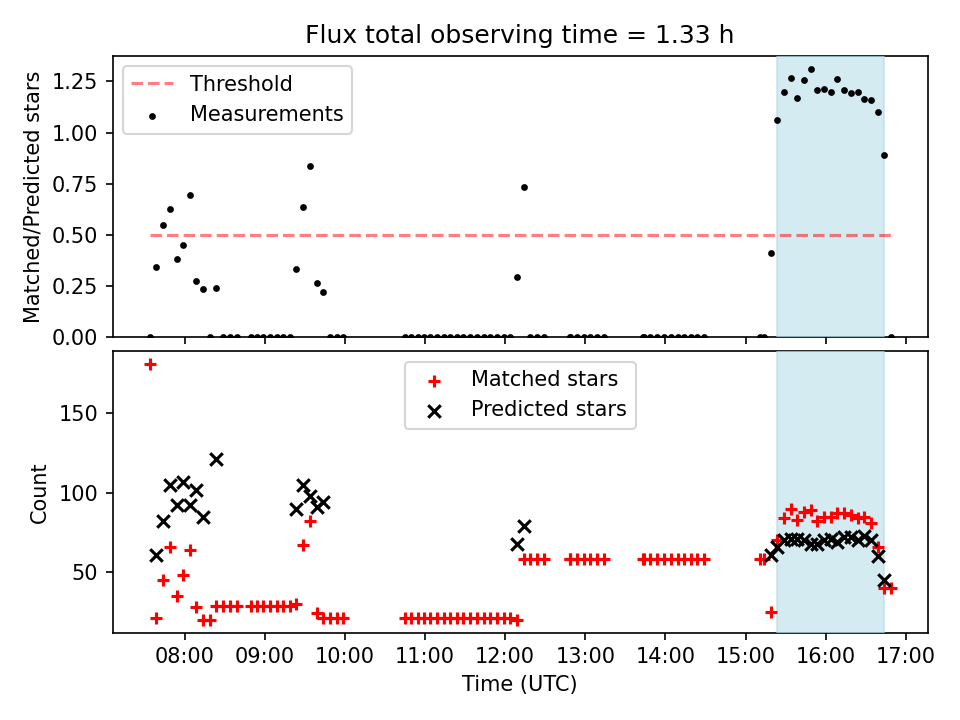 Flux total observing time = 1.33 h

Threshold
Measurements

Matched/Predicted stars

1.25
1.00
0.75
0.50
0.25
0.00

Matched stars
Predicted stars

Count

150
100
50

08:00
09:00
10:00
11:00
12:00
13:00
14:00
15:00
16:00
17:00

Time (UTC)